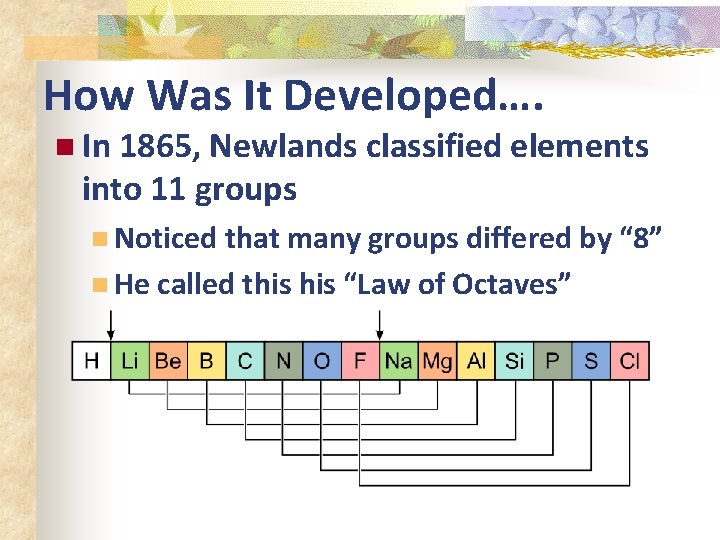 How Was It Developed….

In 1865, Newlands classified elements into 11 groups

Noticed that many groups differed by “8”

He called this his “Law of Octaves”

H Li Be B C N O F Na Mg Al Si P S Cl